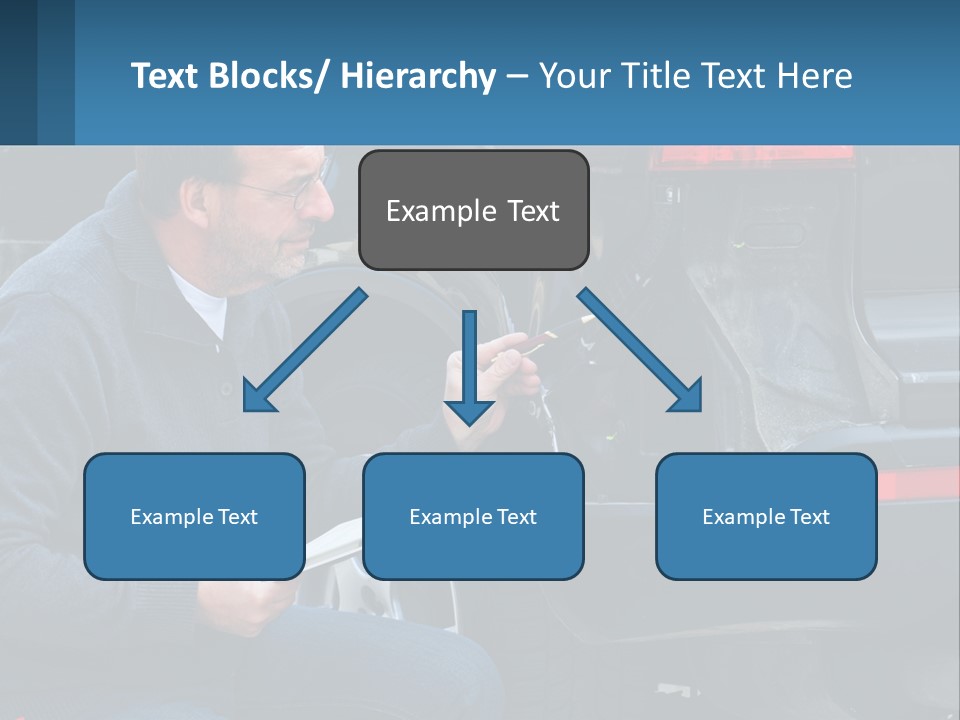 Text Blocks/ Hierarchy – Your Title Text Here

Example Text

Example Text

Example Text

Example Text